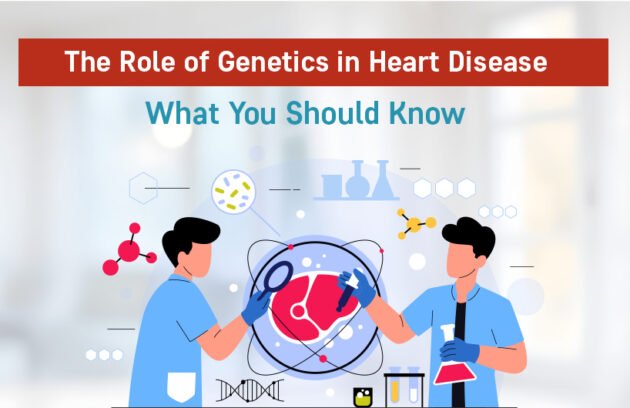 The Role of Genetics in Heart Disease

What You Should Know